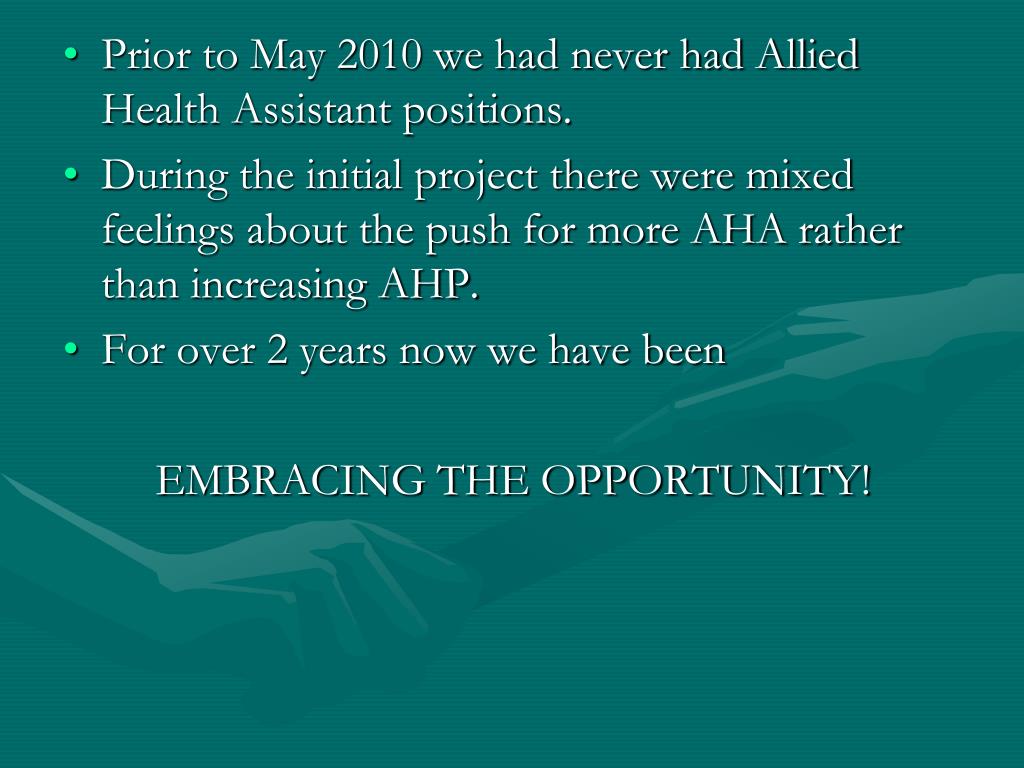 • Prior to May 2010 we had never had Allied Health Assistant positions.

• During the initial project there were mixed feelings about the push for more AHA rather than increasing AHP.

• For over 2 years now we have been

EMBRACING THE OPPORTUNITY!